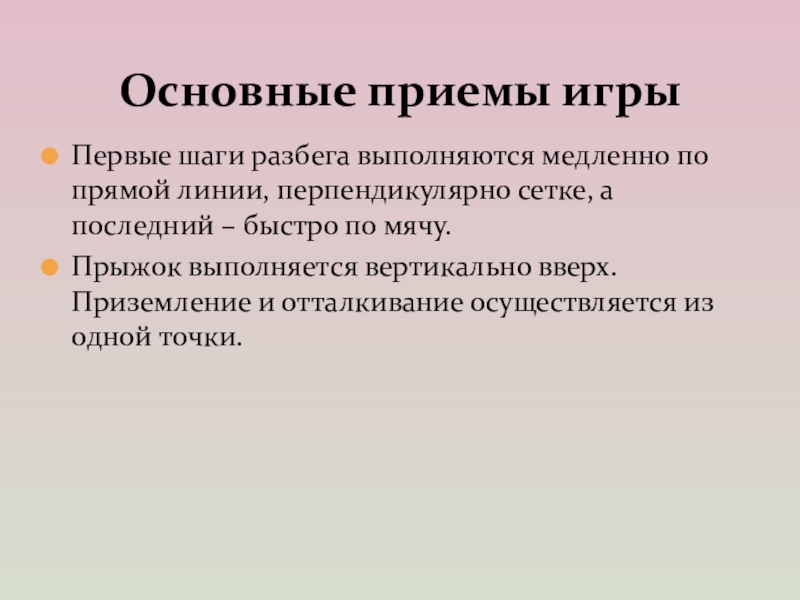 Основные приемы игры

Первые шаги разбега выполняются медленно по прямой линии, перпендикулярно сетке, а последний – быстро по мячу.

Прыжок выполняется вертикально вверх. Приземление и отталкивание осуществляется из одной точки.